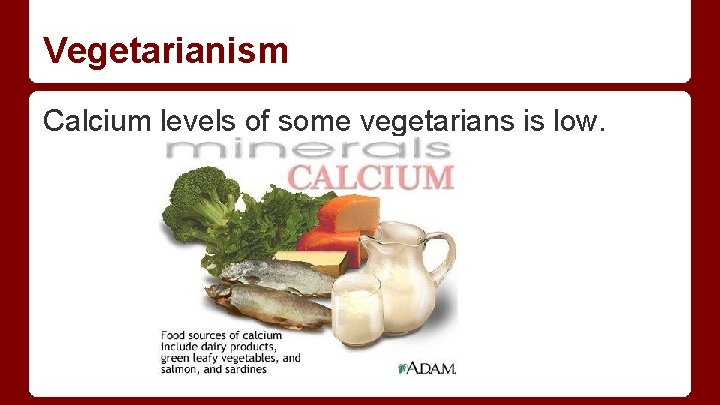 Vegetarianism

Calcium levels of some vegetarians is low.

minerals
CALCIUM

Food sources of calcium include dairy products, green leafy vegetables, and salmon, and sardines

A.D.A.M.